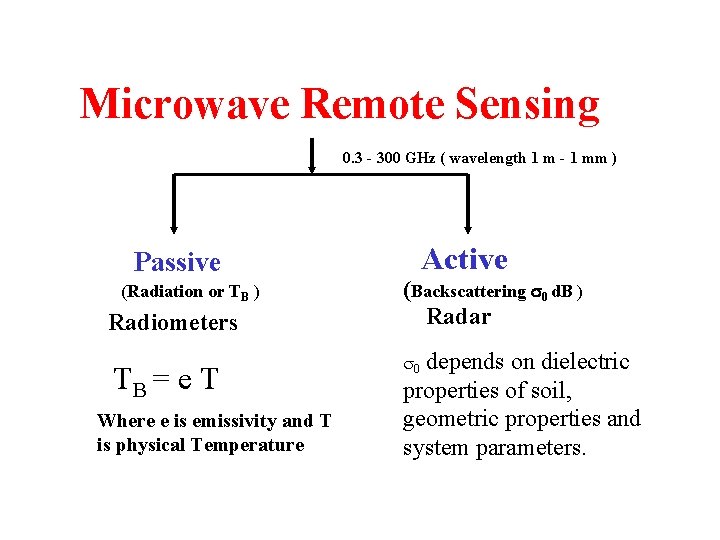 Microwave Remote Sensing

0.3 - 300 GHz ( wavelength 1 m - 1 mm )

Passive

(Radiation or $T_B$ )

Radiometers

$T_B = e\ T$

Where e is emissivity and T is physical Temperature

Active

(Backscattering $\sigma_0$ dB )

Radar

$\sigma_0$ depends on dielectric properties of soil, geometric properties and system parameters.